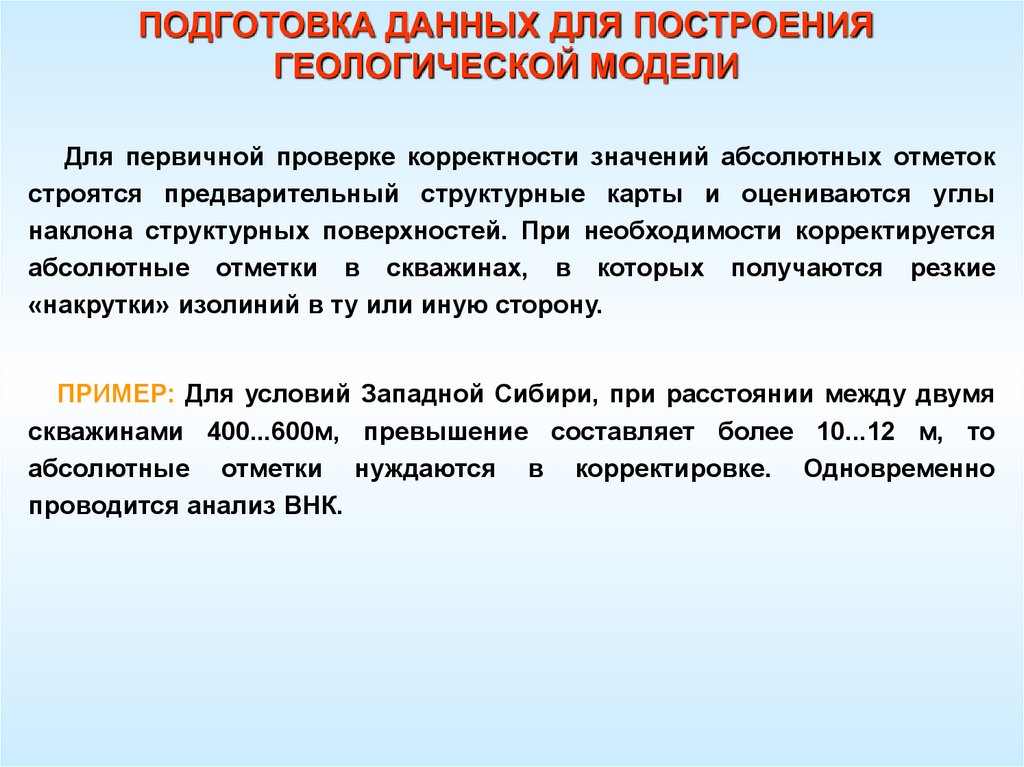 ПОДГОТОВКА ДАННЫХ ДЛЯ ПОСТРОЕНИЯ ГЕОЛОГИЧЕСКОЙ МОДЕЛИ

Для первичной проверке корректности значений абсолютных отметок строятся предварительный структурные карты и оцениваются углы наклона структурных поверхностей. При необходимости корректируется абсолютные отметки в скважинах, в которых получаются резкие «накрутки» изолиний в ту или иную сторону.

ПРИМЕР: Для условий Западной Сибири, при расстоянии между двумя скважинами 400...600м, превышение составляет более 10...12 м, то абсолютные отметки нуждаются в корректировке. Одновременно проводится анализ ВНК.